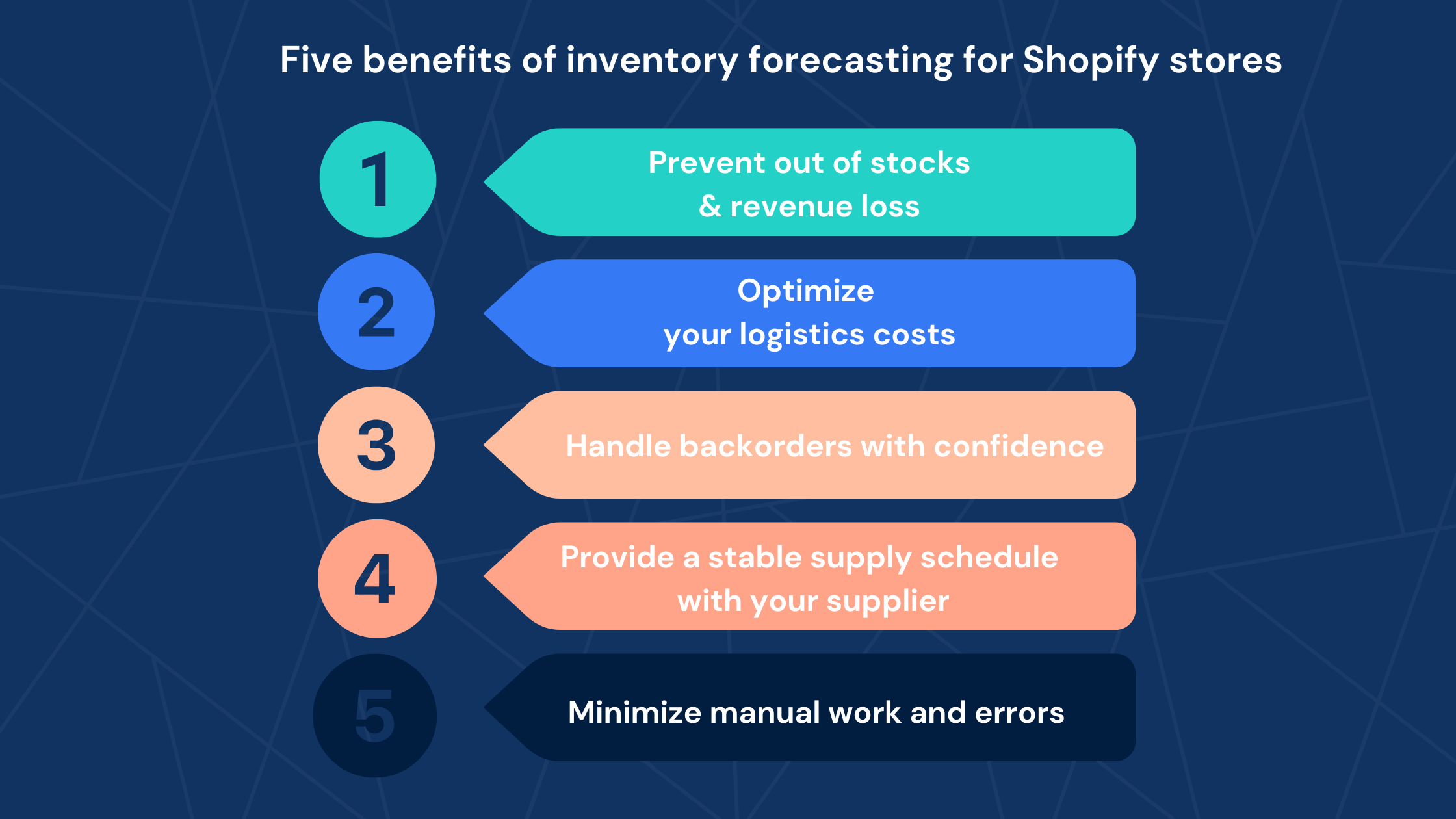 Five benefits of inventory forecasting for Shopify stores

1

Prevent out of stocks & revenue loss

2

Optimize your logistics costs

3

Handle backorders with confidence

4

Provide a stable supply schedule with your supplier

5

Minimize manual work and errors